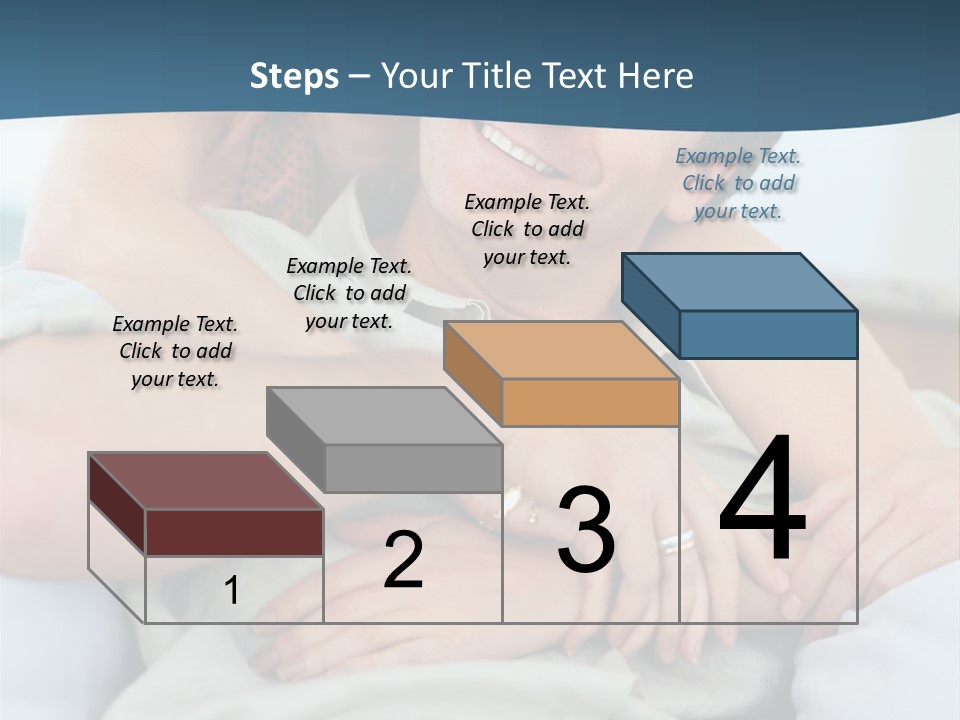 Steps – Your Title Text Here

Example Text. Click to add your text.

Example Text. Click to add your text.

Example Text. Click to add your text.

Example Text. Click to add your text.

1

2

3

4